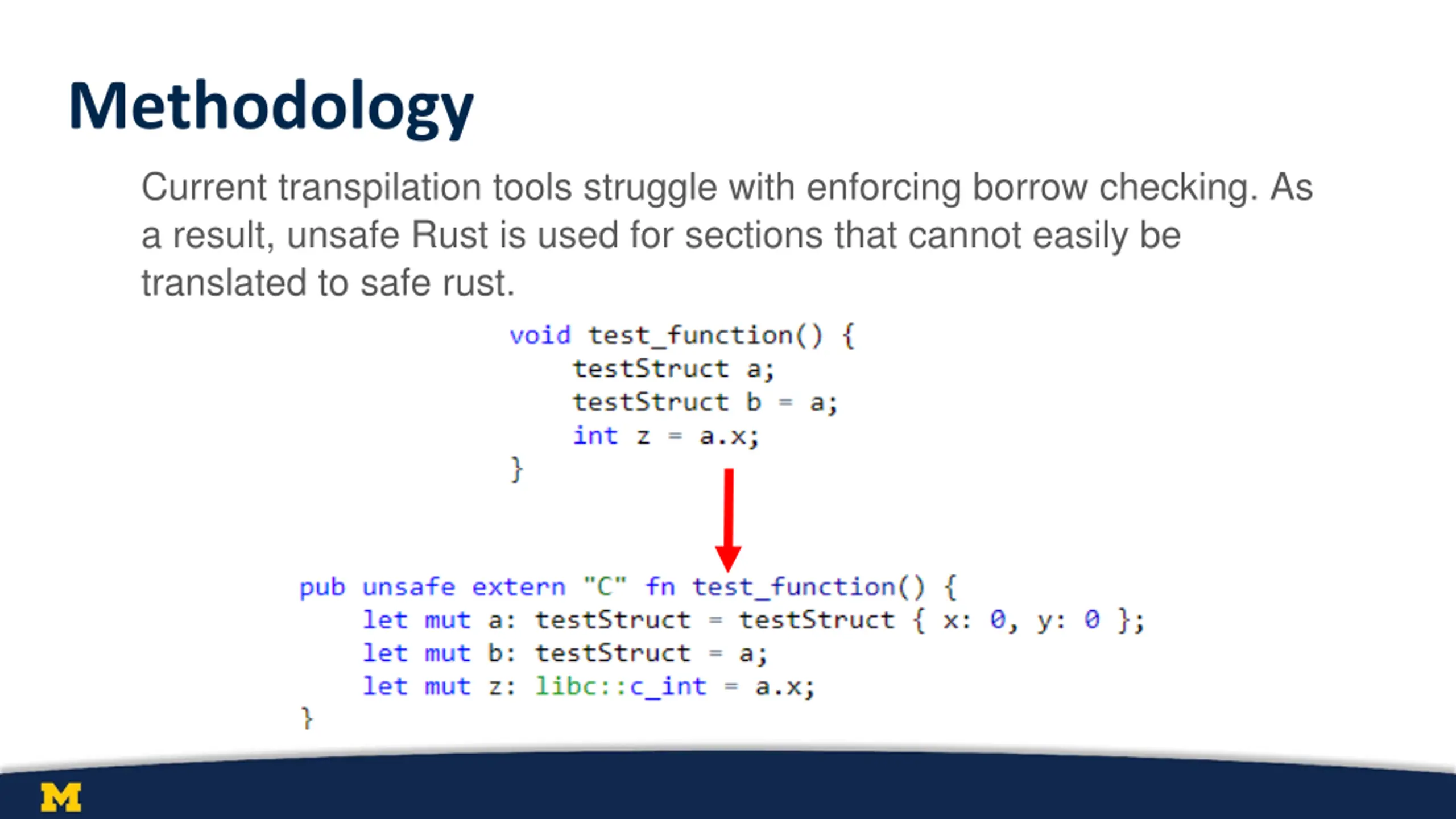 Methodology

Current transpilation tools struggle with enforcing borrow checking. As a result, unsafe Rust is used for sections that cannot easily be translated to safe rust.

void test_function() {
    testStruct a;
    testStruct b = a;
    int z = a.x;
}

pub unsafe extern "C" fn test_function() {
    let mut a: testStruct = testStruct { x: 0, y: 0 };
    let mut b: testStruct = a;
    let mut z: libc::c_int = a.x;
}

M